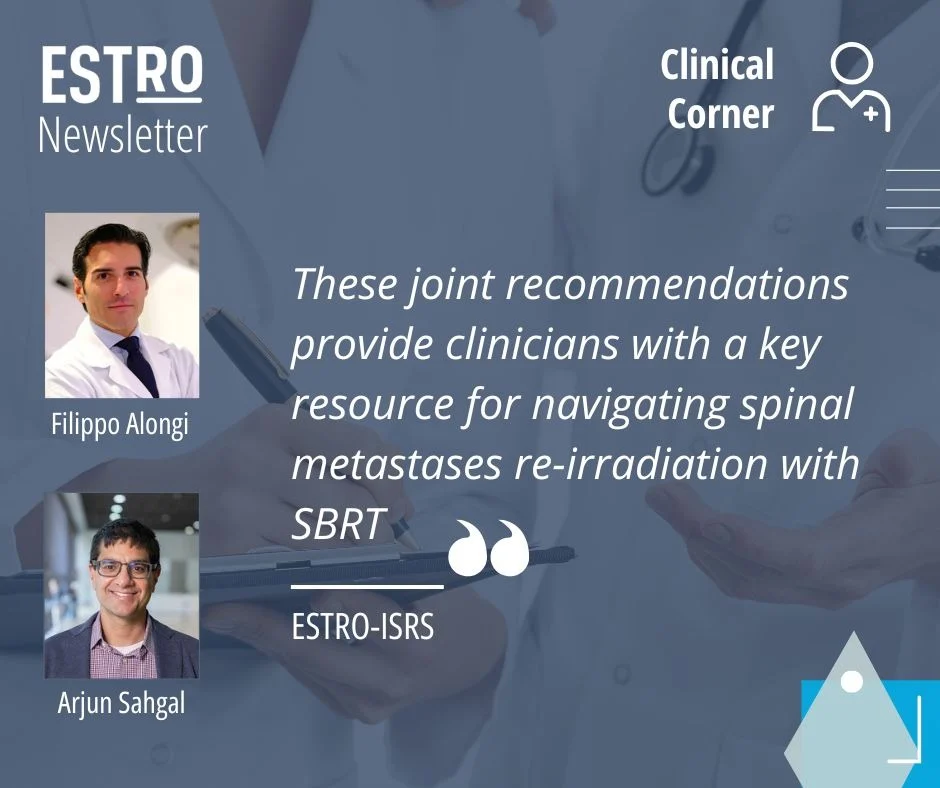 ESTRO Newsletter

Clinical Corner

Filippo Alongi

Arjun Sahgal

These joint recommendations provide clinicians with a key resource for navigating spinal metastases re-irradiation with SBRT

ESTRO-ISRS